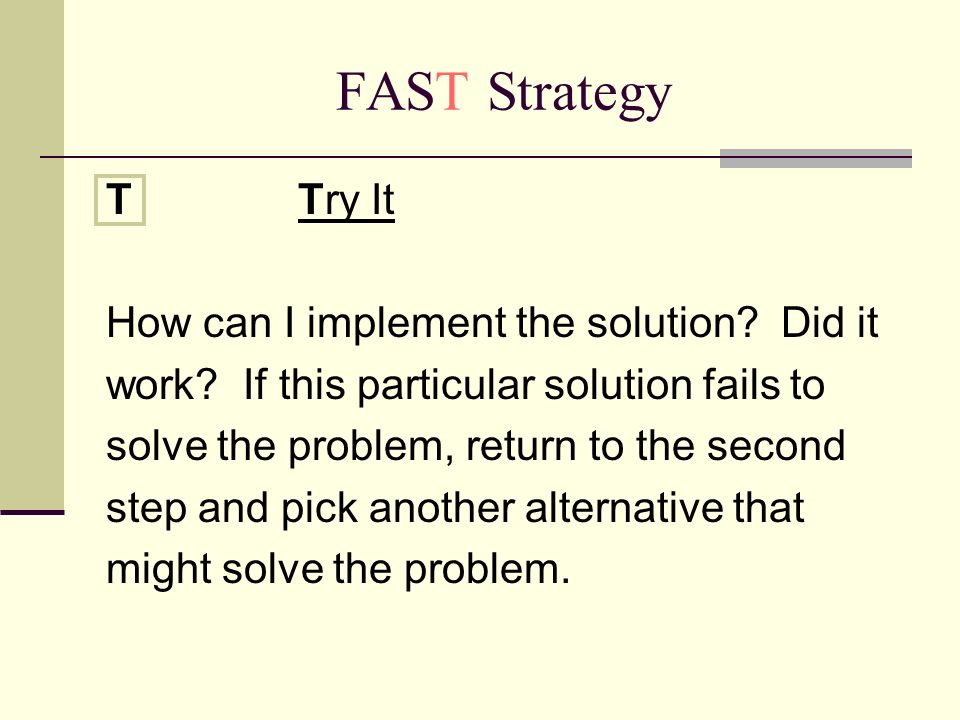 FAST Strategy

T Try It

How can I implement the solution? Did it work? If this particular solution fails to solve the problem, return to the second step and pick another alternative that might solve the problem.